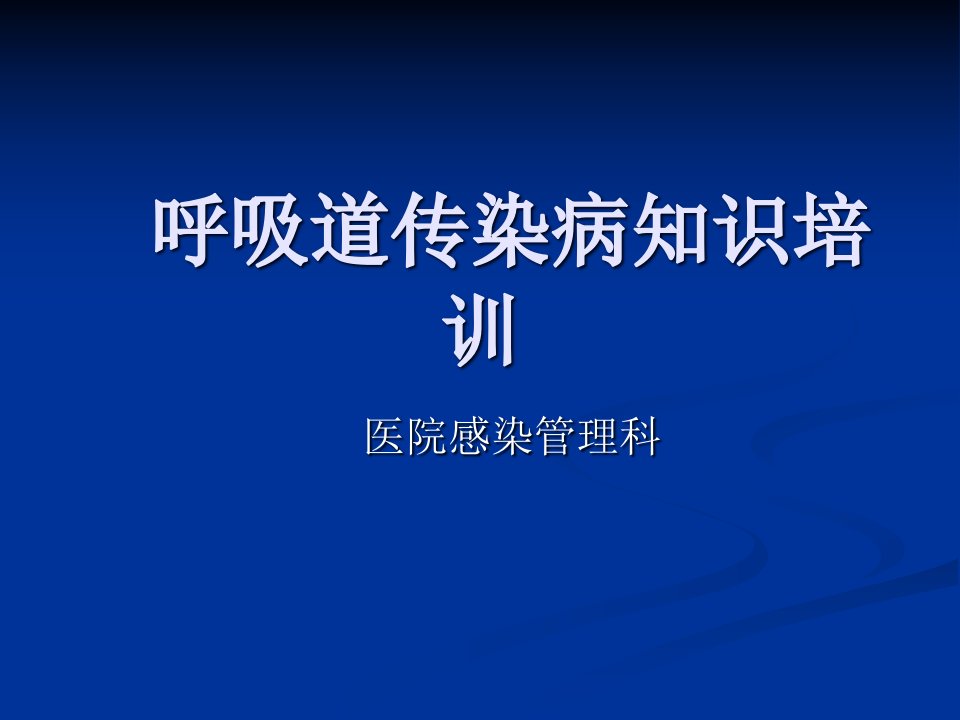 呼吸道传染病知识培训

医院感染管理科